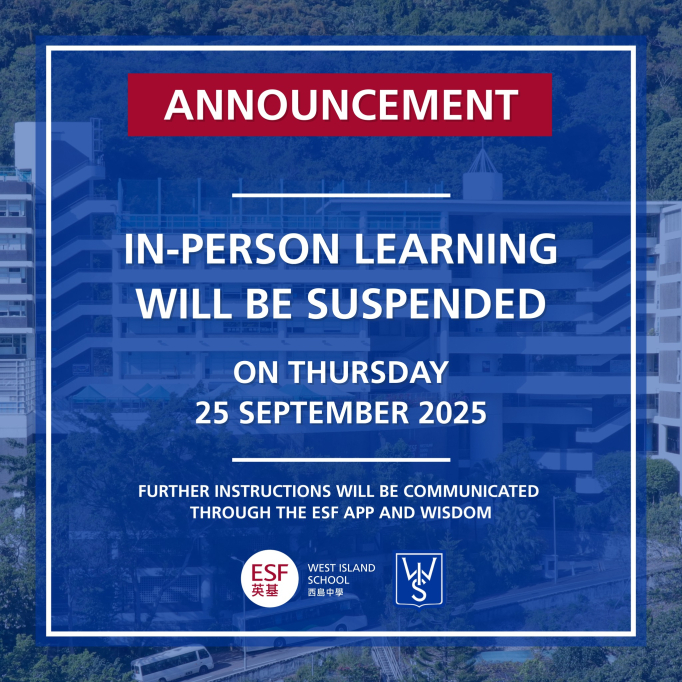 ANNOUNCEMENT

IN-PERSON LEARNING WILL BE SUSPENDED

ON THURSDAY 25 SEPTEMBER 2025

FURTHER INSTRUCTIONS WILL BE COMMUNICATED THROUGH THE ESF APP AND WISDOM

ESF 英基

WEST ISLAND SCHOOL 西島中學

WIS